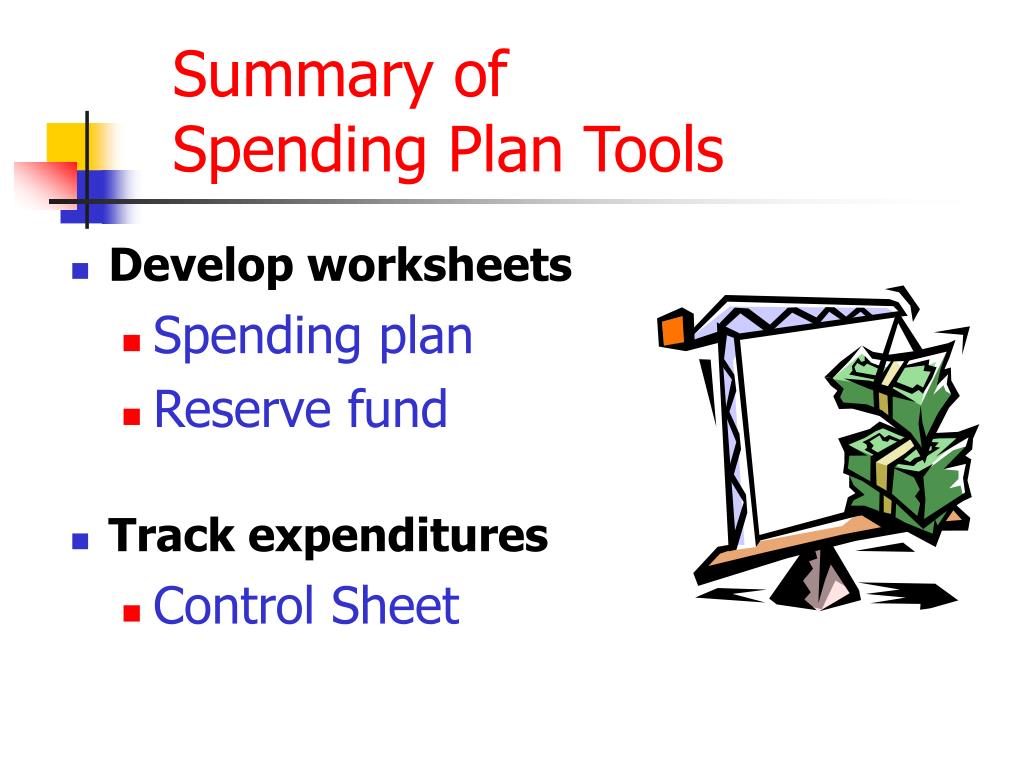 Summary of
Spending Plan Tools

- Develop worksheets
  - Spending plan
  - Reserve fund

- Track expenditures
  - Control Sheet